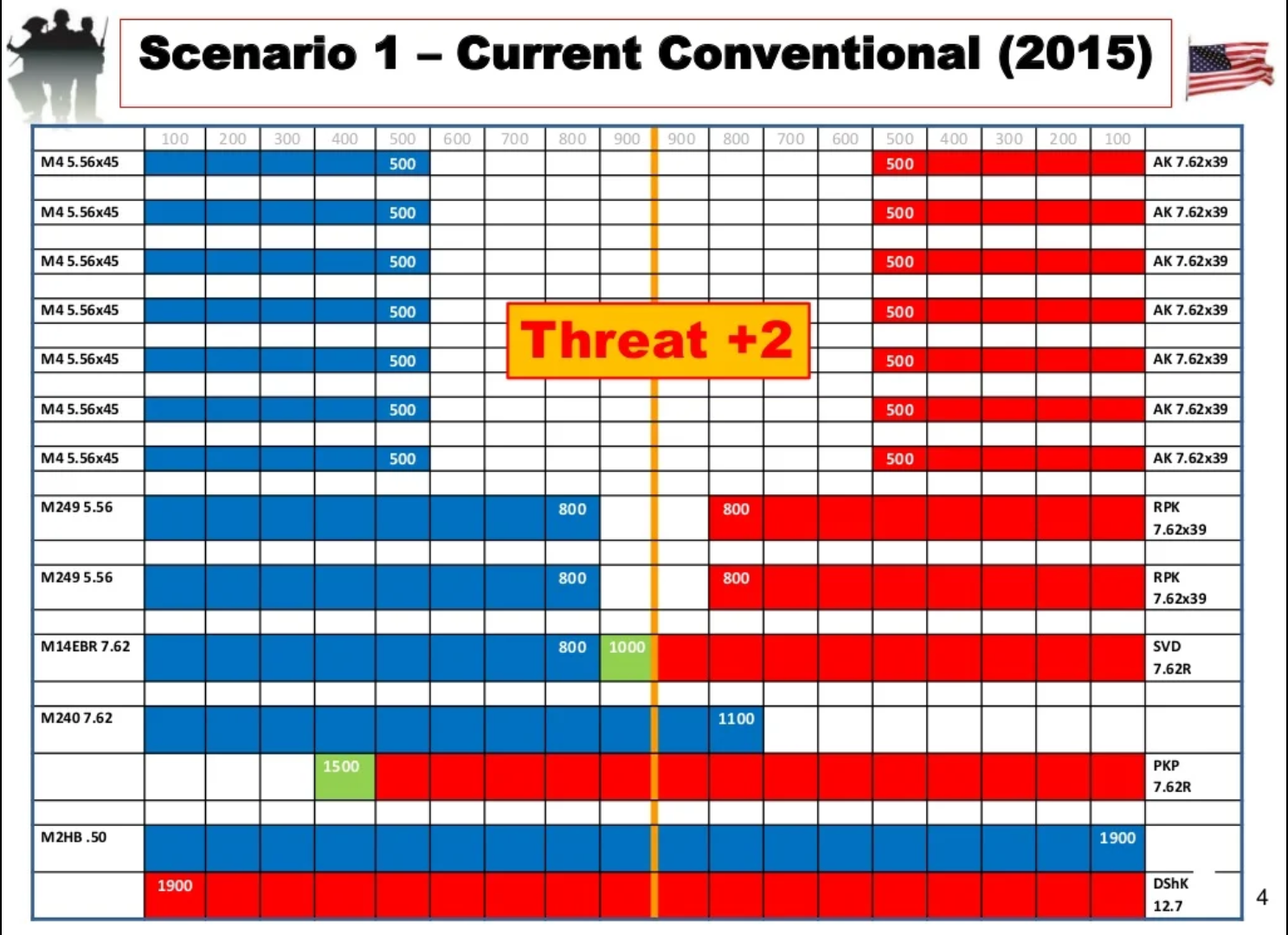 Scenario 1 – Current Conventional (2015)

| | 100 | 200 | 300 | 400 | 500 | 600 | 700 | 800 | 900 | 900 | 800 | 700 | 600 | 500 | 400 | 300 | 200 | 100 | |
|---|---|---|---|---|---|---|---|---|---|---|---|---|---|---|---|---|---|---|---|
| M4 5.56x45 | | | | | 500 | | | | | | | | | 500 | | | | | AK 7.62x39 |
| M4 5.56x45 | | | | | 500 | | | | | | | | | 500 | | | | | AK 7.62x39 |
| M4 5.56x45 | | | | | 500 | | | | | | | | | 500 | | | | | AK 7.62x39 |
| M4 5.56x45 | | | | | 500 | | | | | | | | | 500 | | | | | AK 7.62x39 |
| M4 5.56x45 | | | | | 500 | | | | | | | | | 500 | | | | | AK 7.62x39 |
| M4 5.56x45 | | | | | 500 | | | | | | | | | 500 | | | | | AK 7.62x39 |
| M4 5.56x45 | | | | | 500 | | | | | | | | | 500 | | | | | AK 7.62x39 |
| M249 5.56 | | | | | | | | 800 | | | 800 | | | | | | | | RPK 7.62x39 |
| M249 5.56 | | | | | | | | 800 | | | 800 | | | | | | | | RPK 7.62x39 |
| M14EBR 7.62 | | | | | | | | 800 | 1000 | | | | | | | | | | SVD 7.62R |
| M240 7.62 | | | | | | | | | | | 1100 | | | | | | | | |
| | | | | 1500 | | | | | | | | | | | | | | | PKP 7.62R |
| M2HB .50 | | | | | | | | | | | | | | | | | | 1900 | |
| | 1900 | | | | | | | | | | | | | | | | | | DShK 12.7 |

Threat +2

4